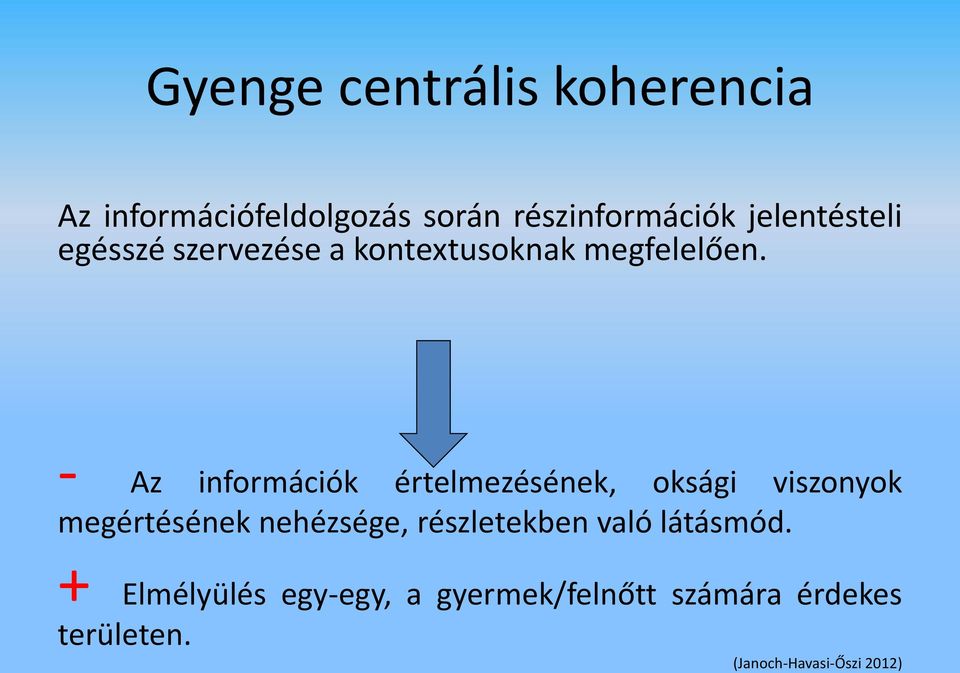 Gyenge centrális koherencia

Az információfeldolgozás során részinformációk jelentésteli egésszé szervezése a kontextusoknak megfelelően.

- Az információk értelmezésének, oksági viszonyok megértésének nehézsége, részletekben való látásmód.

+ Elmélyülés egy-egy, a gyermek/felnőtt számára érdekes területen.

(Janoch-Havasi-Őszi 2012)